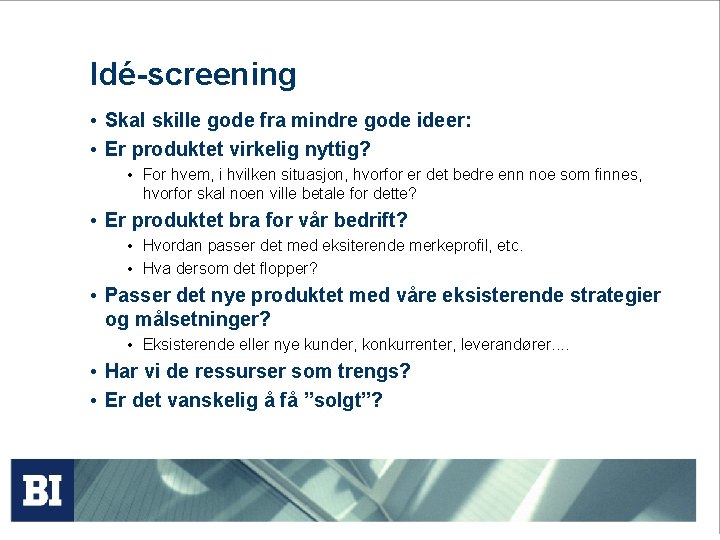 Idé-screening

• Skal skille gode fra mindre gode ideer:
• Er produktet virkelig nyttig?
  • For hvem, i hvilken situasjon, hvorfor er det bedre enn noe som finnes, hvorfor skal noen ville betale for dette?
• Er produktet bra for vår bedrift?
  • Hvordan passer det med eksiterende merkeprofil, etc.
  • Hva dersom det flopper?
• Passer det nye produktet med våre eksisterende strategier og målsetninger?
  • Eksisterende eller nye kunder, konkurrenter, leverandører....
• Har vi de ressurser som trengs?
• Er det vanskelig å få "solgt"?

BI